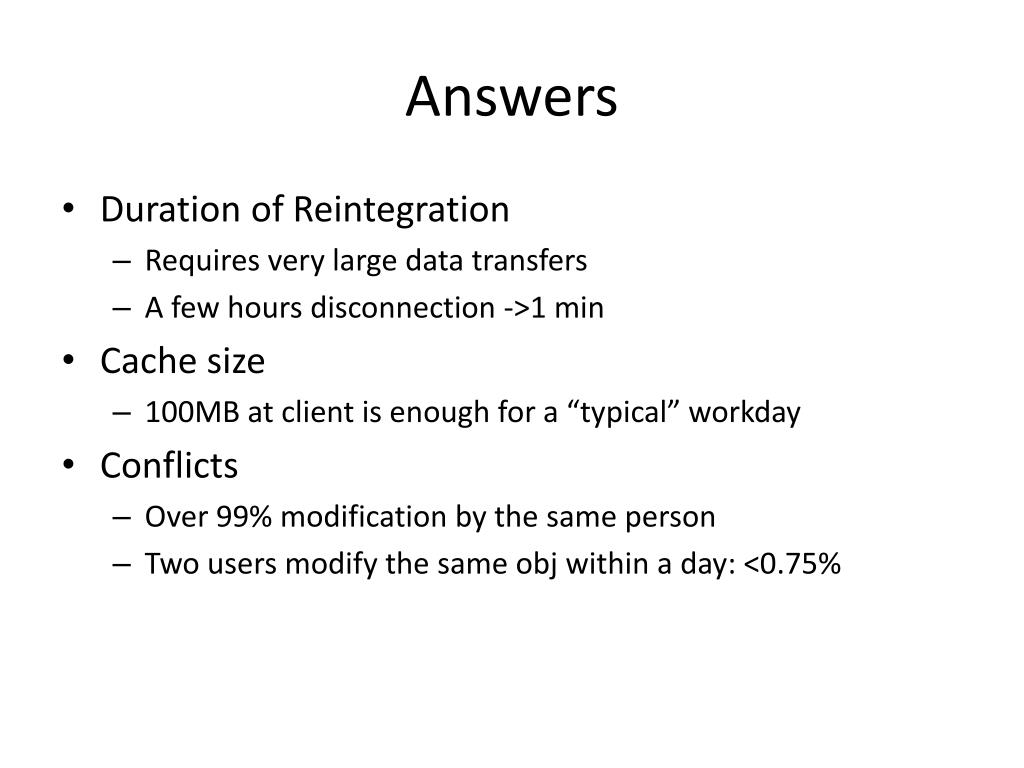 Answers

• Duration of Reintegration
  – Requires very large data transfers
  – A few hours disconnection ->1 min
• Cache size
  – 100MB at client is enough for a “typical” workday
• Conflicts
  – Over 99% modification by the same person
  – Two users modify the same obj within a day: <0.75%